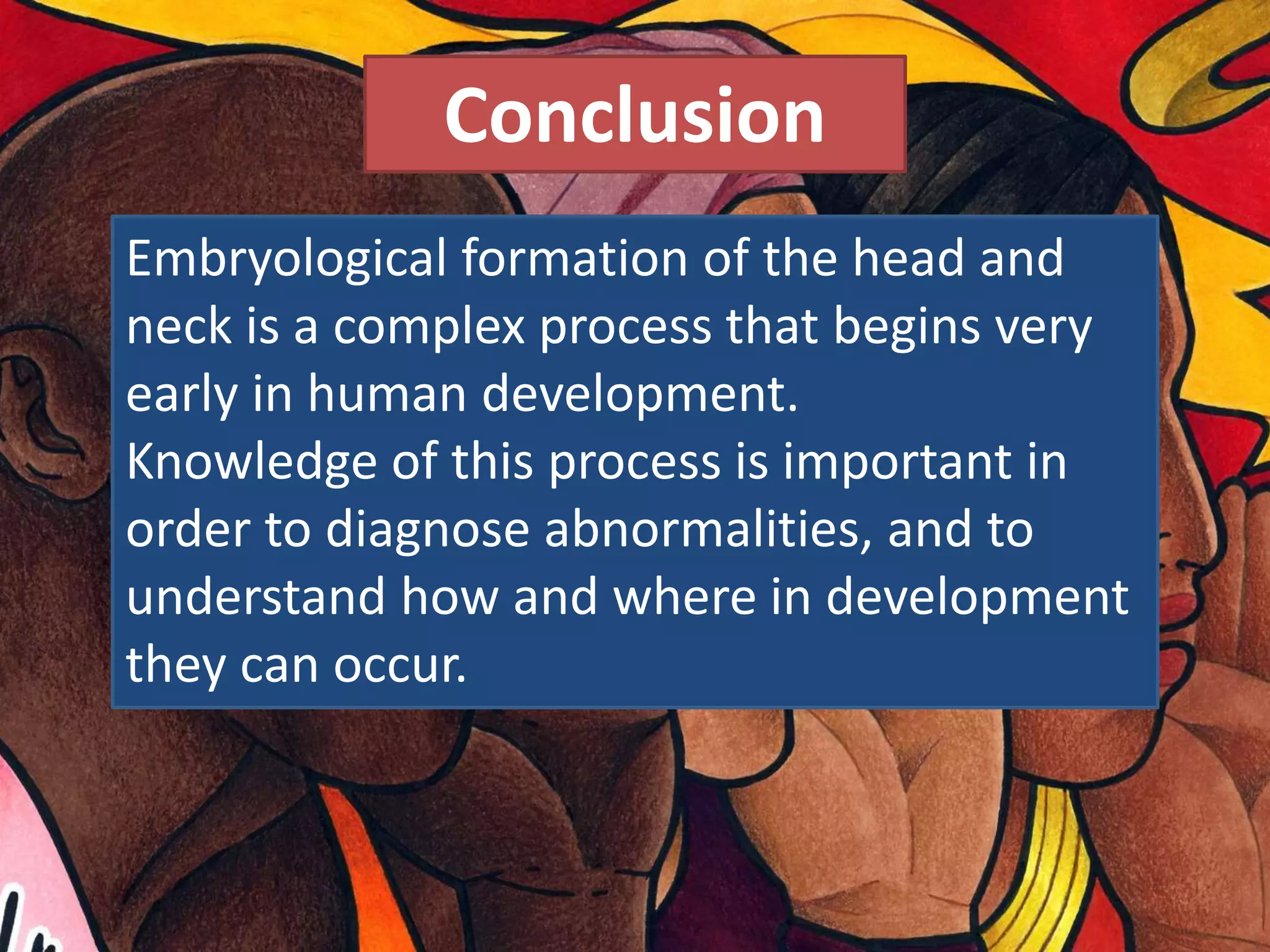 Conclusion

Embryological formation of the head and neck is a complex process that begins very early in human development.
Knowledge of this process is important in order to diagnose abnormalities, and to understand how and where in development they can occur.